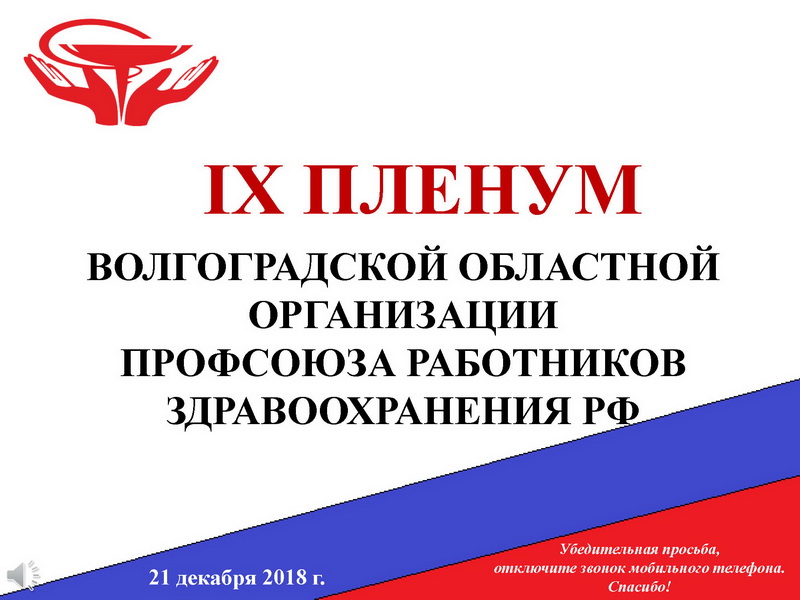 IX ПЛЕНУМ

ВОЛГОГРАДСКОЙ ОБЛАСТНОЙ ОРГАНИЗАЦИИ ПРОФСОЮЗА РАБОТНИКОВ ЗДРАВООХРАНЕНИЯ РФ

21 декабря 2018 г.

Убедительная просьба, отключите звонок мобильного телефона. Спасибо!